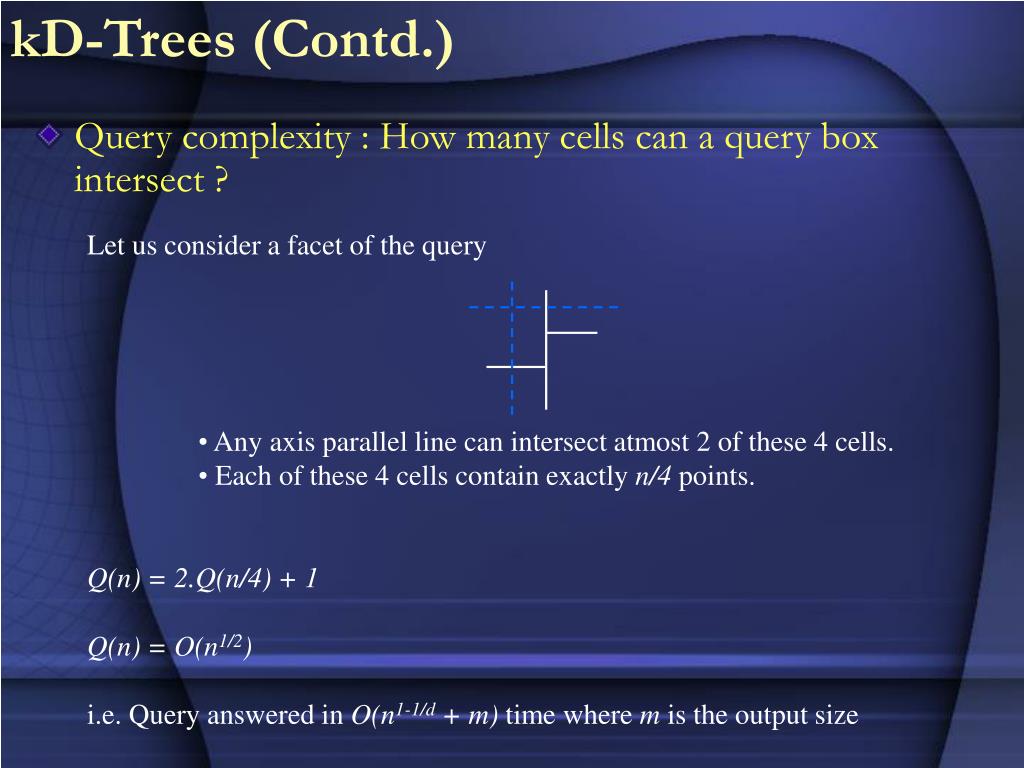 kD-Trees (Contd.)

Query complexity : How many cells can a query box intersect ?

Let us consider a facet of the query

• Any axis parallel line can intersect atmost 2 of these 4 cells.
• Each of these 4 cells contain exactly $n/4$ points.

$Q(n) = 2.Q(n/4) + 1$

$Q(n) = O(n^{1/2})$

i.e. Query answered in $O(n^{1-1/d} + m)$ time where $m$ is the output size